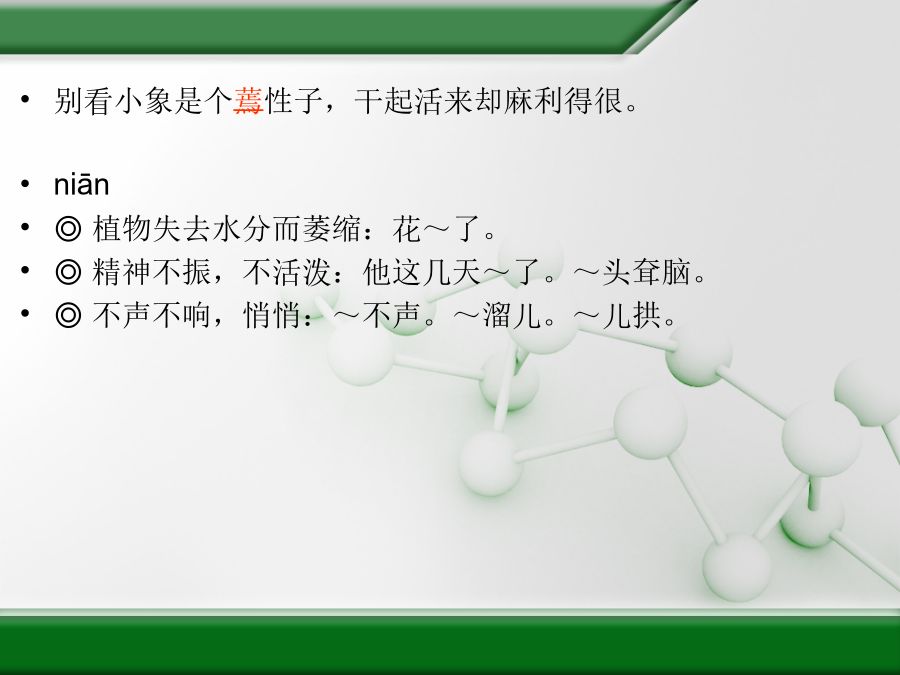 • 别看小象是个蔫性子，干起活来却麻利得很。

• niān
• ◎ 植物失去水分而萎缩：花～了。
• ◎ 精神不振，不活泼：他这几天～了。～头耷脑。
• ◎ 不声不响，悄悄：～不声。～溜儿。～儿拱。